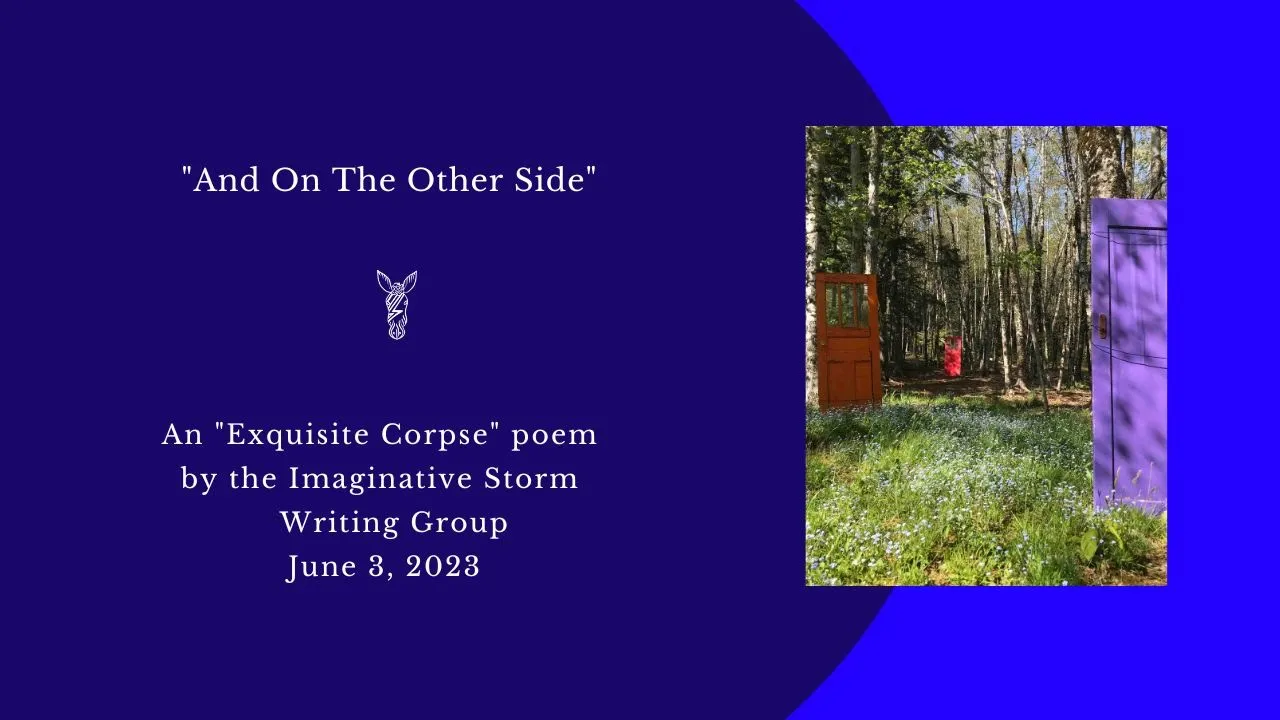 "And On The Other Side"

An "Exquisite Corpse" poem by the Imaginative Storm Writing Group
June 3, 2023